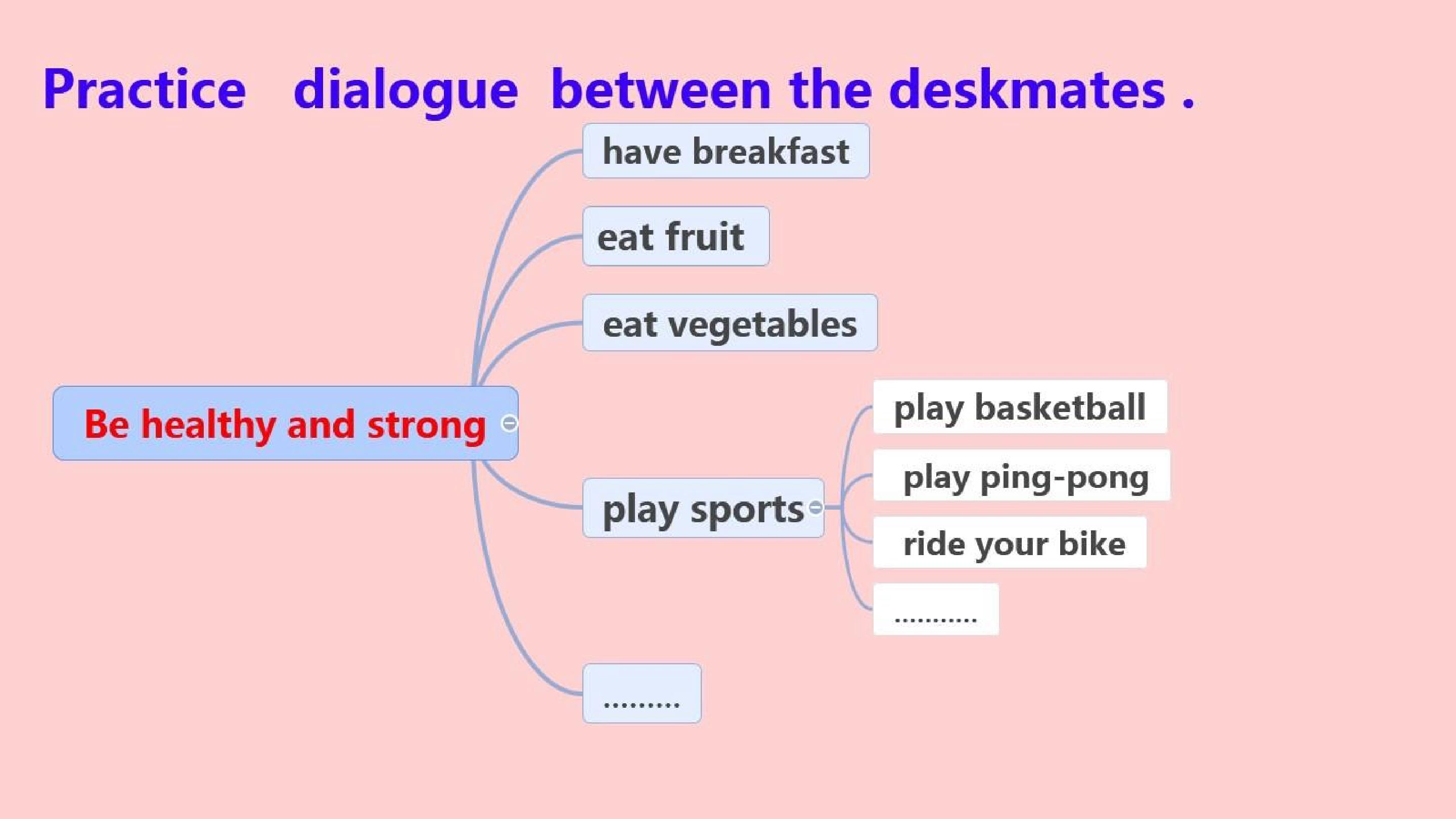 Practice dialogue between the deskmates .

Be healthy and strong

have breakfast

eat fruit

eat vegetables

play sports

play basketball

play ping-pong

ride your bike

...........

.........